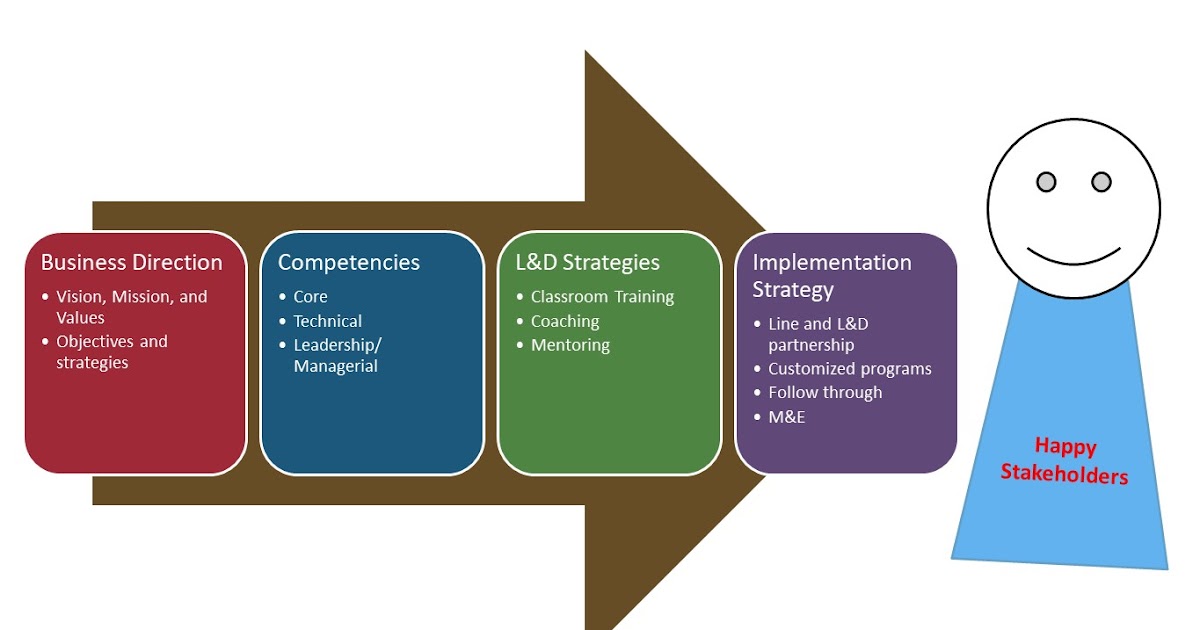 Business Direction
• Vision, Mission, and Values
• Objectives and strategies

Competencies
• Core
• Technical
• Leadership/ Managerial

L&D Strategies
• Classroom Training
• Coaching
• Mentoring

Implementation Strategy
• Line and L&D partnership
• Customized programs
• Follow through
• M&E

Happy Stakeholders